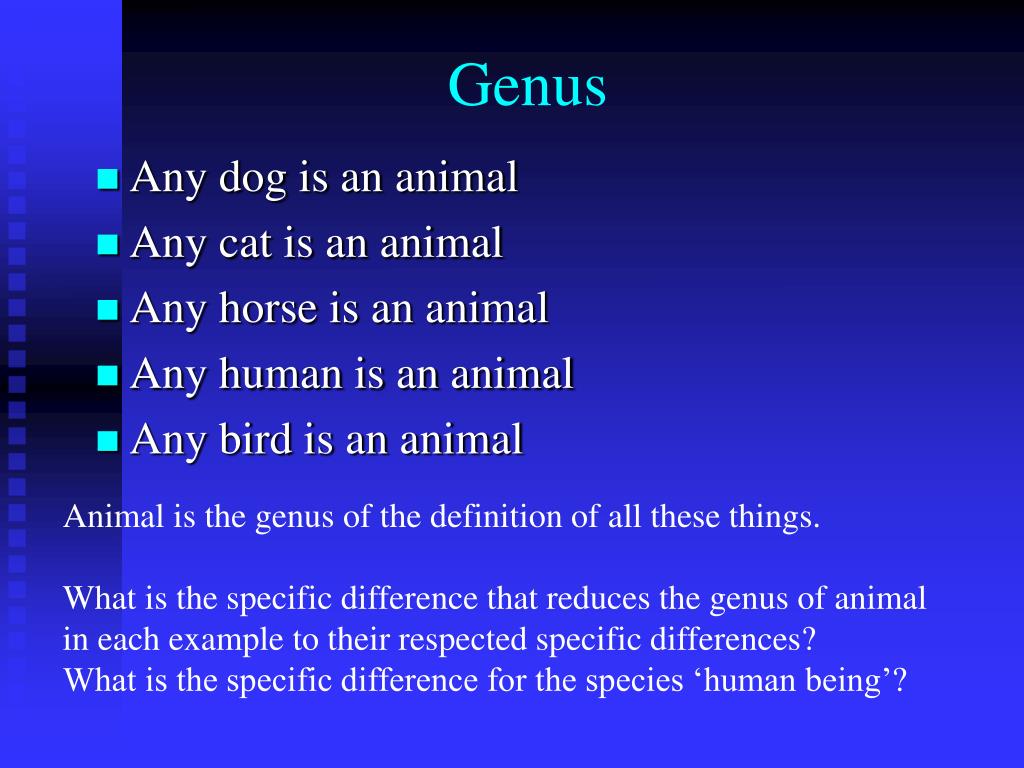 Genus

- Any dog is an animal
- Any cat is an animal
- Any horse is an animal
- Any human is an animal
- Any bird is an animal

Animal is the genus of the definition of all these things.

What is the specific difference that reduces the genus of animal in each example to their respected specific differences?
What is the specific difference for the species ‘human being’?